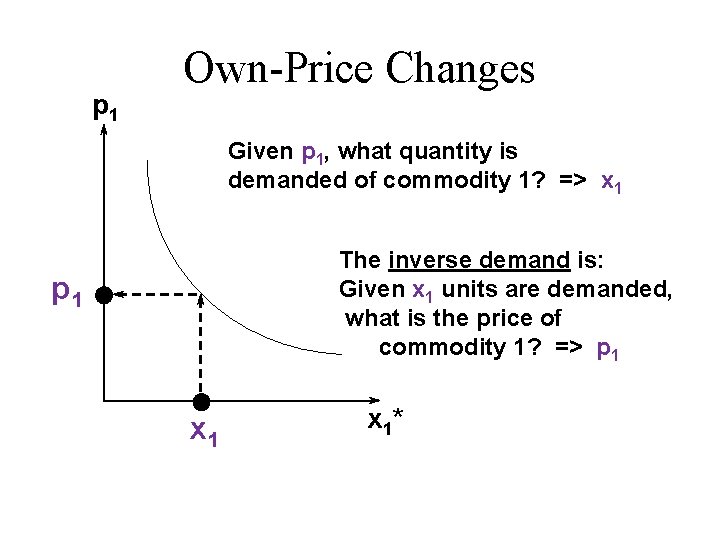 Own-Price Changes

$p_1$

Given $p_1$, what quantity is demanded of commodity 1? => $x_1$

The inverse demand is: Given $x_1$ units are demanded, what is the price of commodity 1? => $p_1$

$p_1$

$x_1$

$x_1^*$